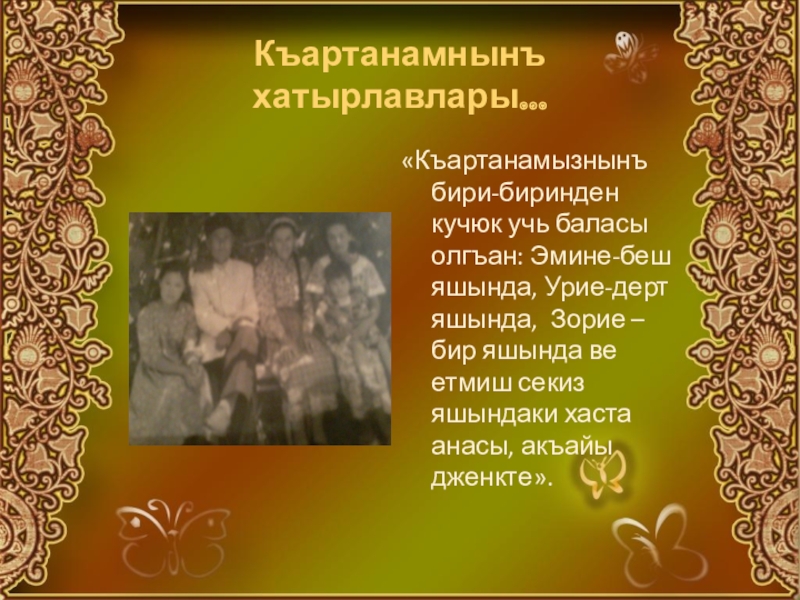 Къартанамнынъ хатырлавлары…

«Къартанамызнынъ бири-биринден кучюк учь баласы олгъан: Эмине-беш яшында, Урие-дерт яшында, Зорие – бир яшында ве етмиш секиз яшындаки хаста анасы, акъайы дженкте».